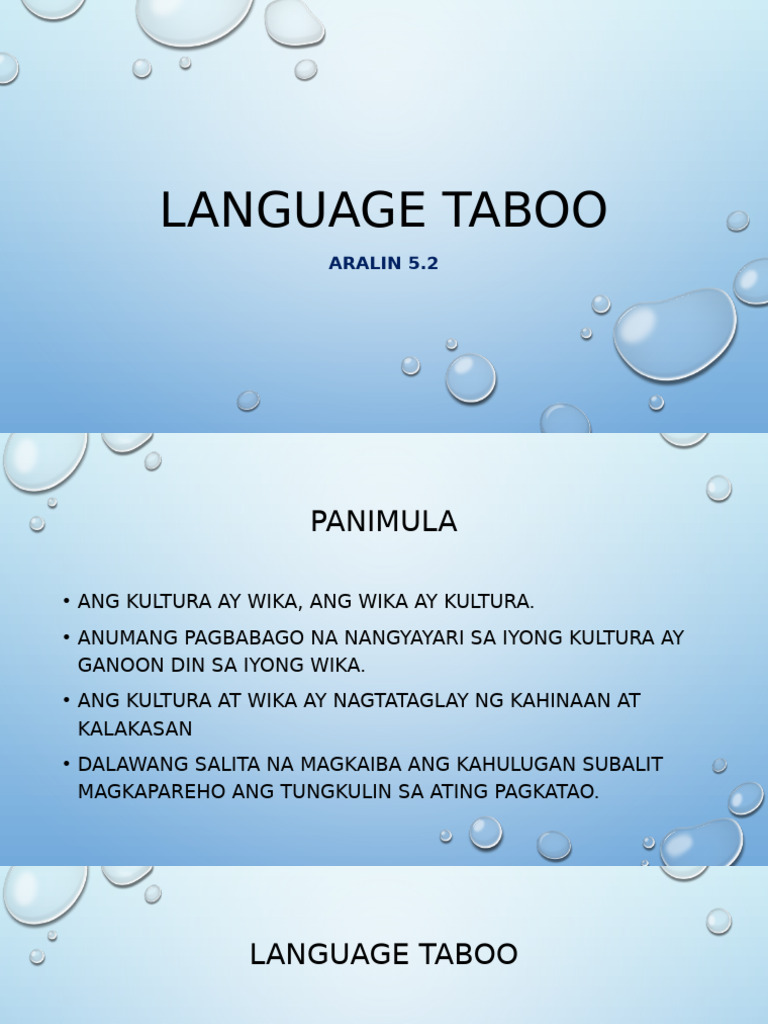 LANGUAGE TABOO

ARALIN 5.2

PANIMULA

• ANG KULTURA AY WIKA, ANG WIKA AY KULTURA.
• ANUMANG PAGBABAGO NA NANGYAYARI SA IYONG KULTURA AY GANOON DIN SA IYONG WIKA.
• ANG KULTURA AT WIKA AY NAGTATAGLAY NG KAHINAAN AT KALAKASAN
• DALAWANG SALITA NA MAGKAIBA ANG KAHULUGAN SUBALIT MAGKAPAREHO ANG TUNGKULIN SA ATING PAGKATAO.

LANGUAGE TABOO